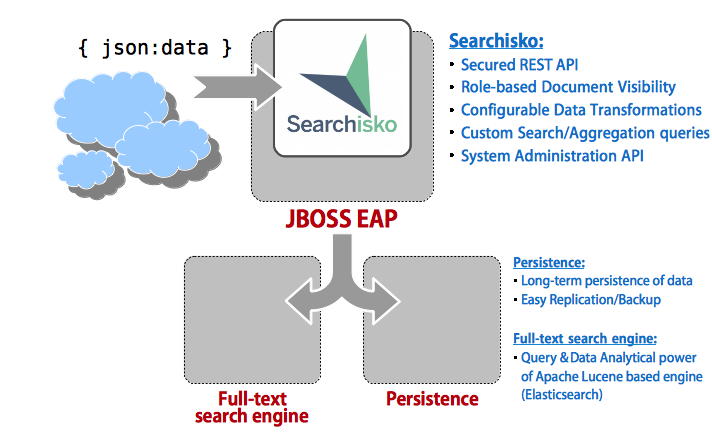 { json:data }

Searchisko

Searchisko:
• Secured REST API
• Role-based Document Visibility
• Configurable Data Transformations
• Custom Search/Aggregation queries
• System Administration API

JBOSS EAP

Persistence:
• Long-term persistence of data
• Easy Replication/Backup

Full-text search engine:
• Query & Data Analytical power of Apache Lucene based engine (Elasticsearch)

Full-text search engine

Persistence